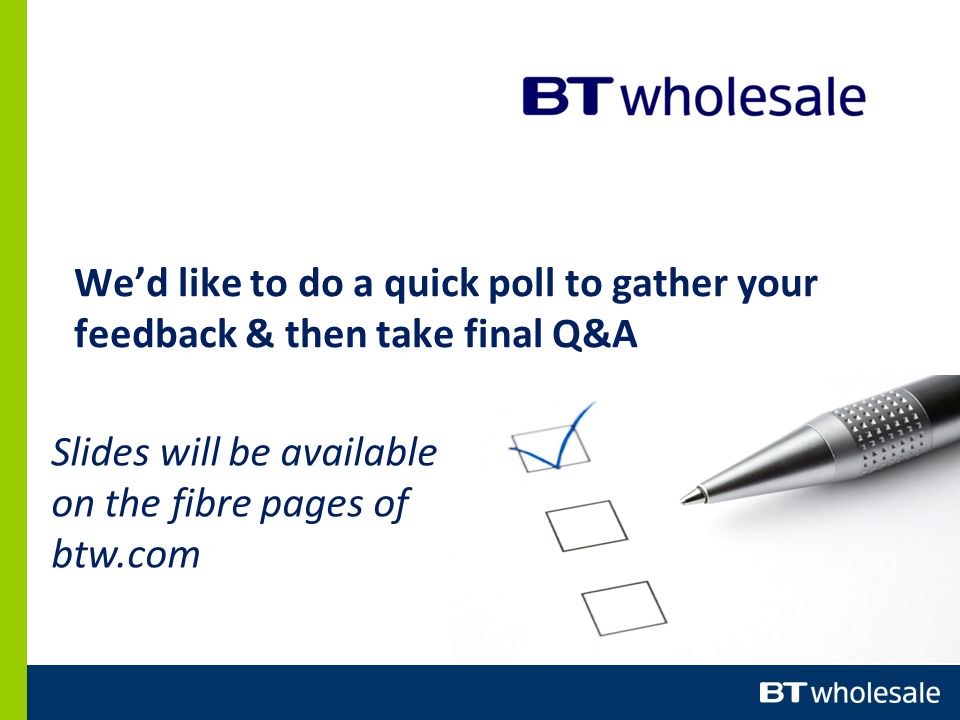 BT wholesale

We'd like to do a quick poll to gather your feedback & then take final Q&A

Slides will be available on the fibre pages of btw.com

BT wholesale